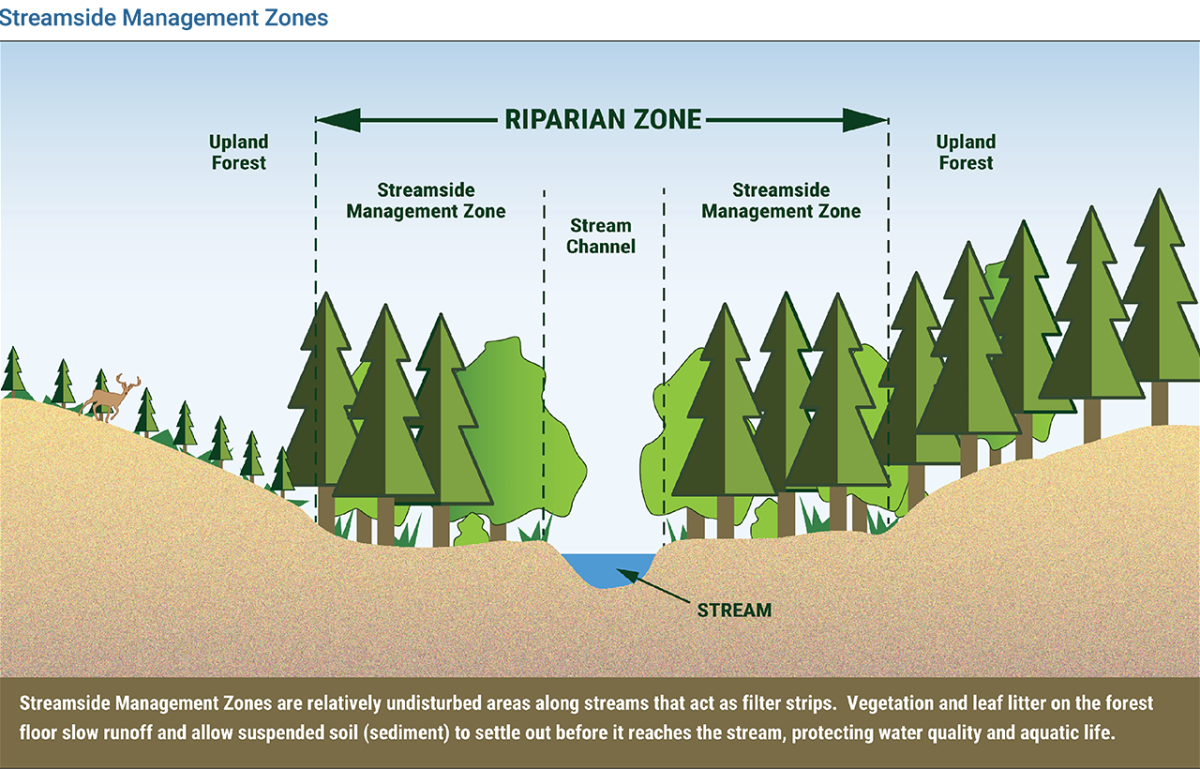 Streamside Management Zones

RIPARIAN ZONE

Upland Forest

Streamside Management Zone

Stream Channel

Streamside Management Zone

Upland Forest

STREAM

Streamside Management Zones are relatively undisturbed areas along streams that act as filter strips. Vegetation and leaf litter on the forest floor slow runoff and allow suspended soil (sediment) to settle out before it reaches the stream, protecting water quality and aquatic life.